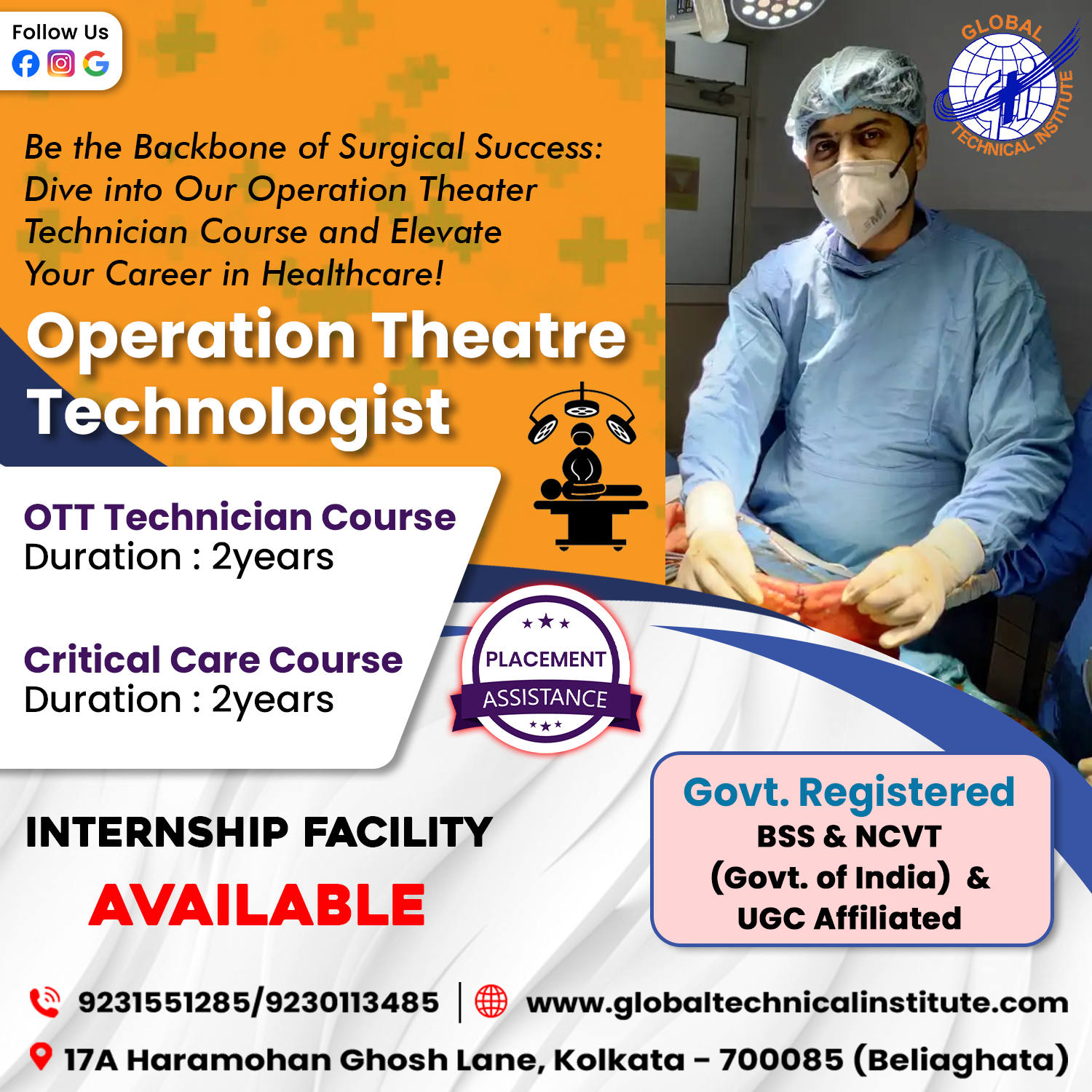 Follow Us

GLOBAL TECHNICAL INSTITUTE

Be the Backbone of Surgical Success: Dive into Our Operation Theater Technician Course and Elevate Your Career in Healthcare!

Operation Theatre Technologist

OTT Technician Course
Duration : 2years

Critical Care Course
Duration : 2years

PLACEMENT ASSISTANCE

INTERNSHIP FACILITY
AVAILABLE

Govt. Registered
BSS & NCVT
(Govt. of India) &
UGC Affiliated

9231551285/9230113485 | www.globaltechnicalinstitute.com

17A Haramohan Ghosh Lane, Kolkata - 700085 (Beliaghata)